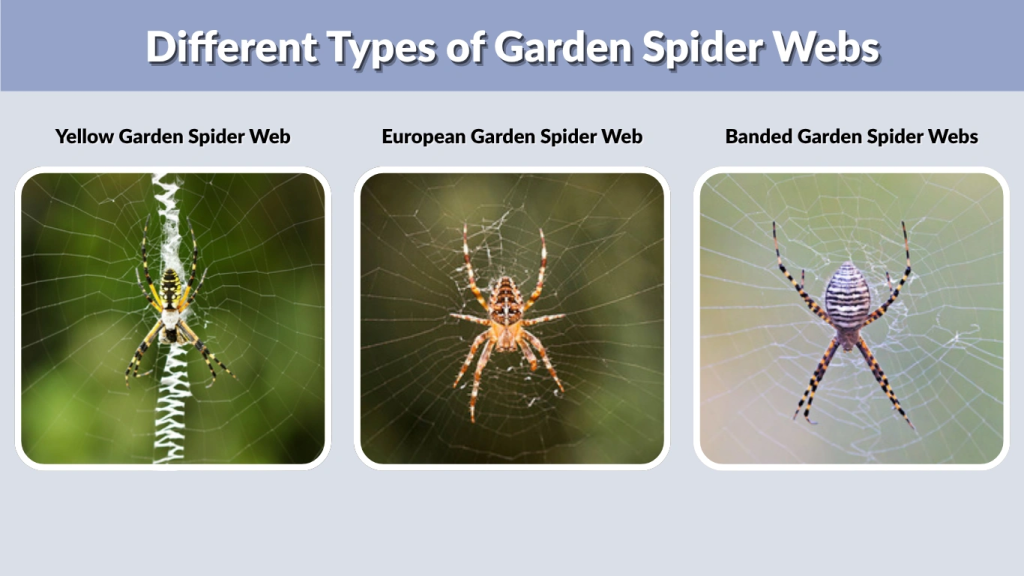 Different Types of Garden Spider Webs

Yellow Garden Spider Web

European Garden Spider Web

Banded Garden Spider Webs